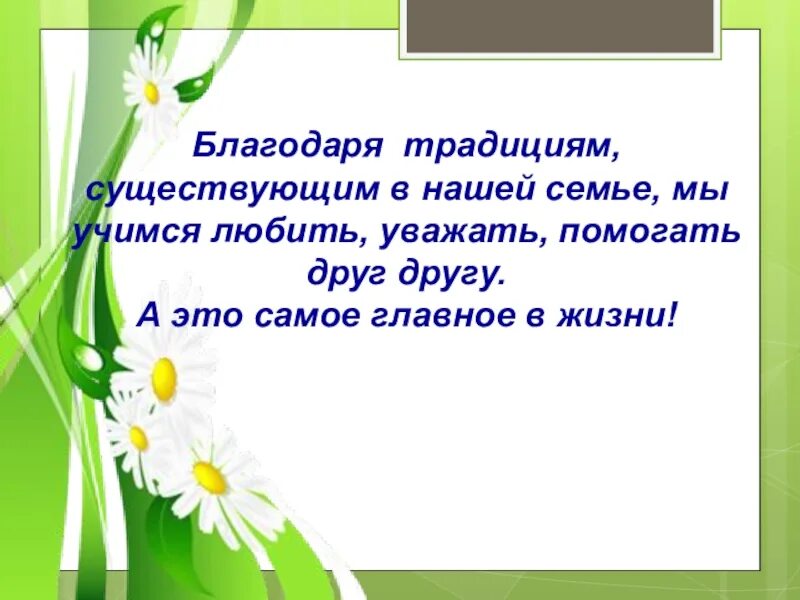 Благодаря традициям, существующим в нашей семье, мы учимся любить, уважать, помогать друг другу.
А это самое главное в жизни!